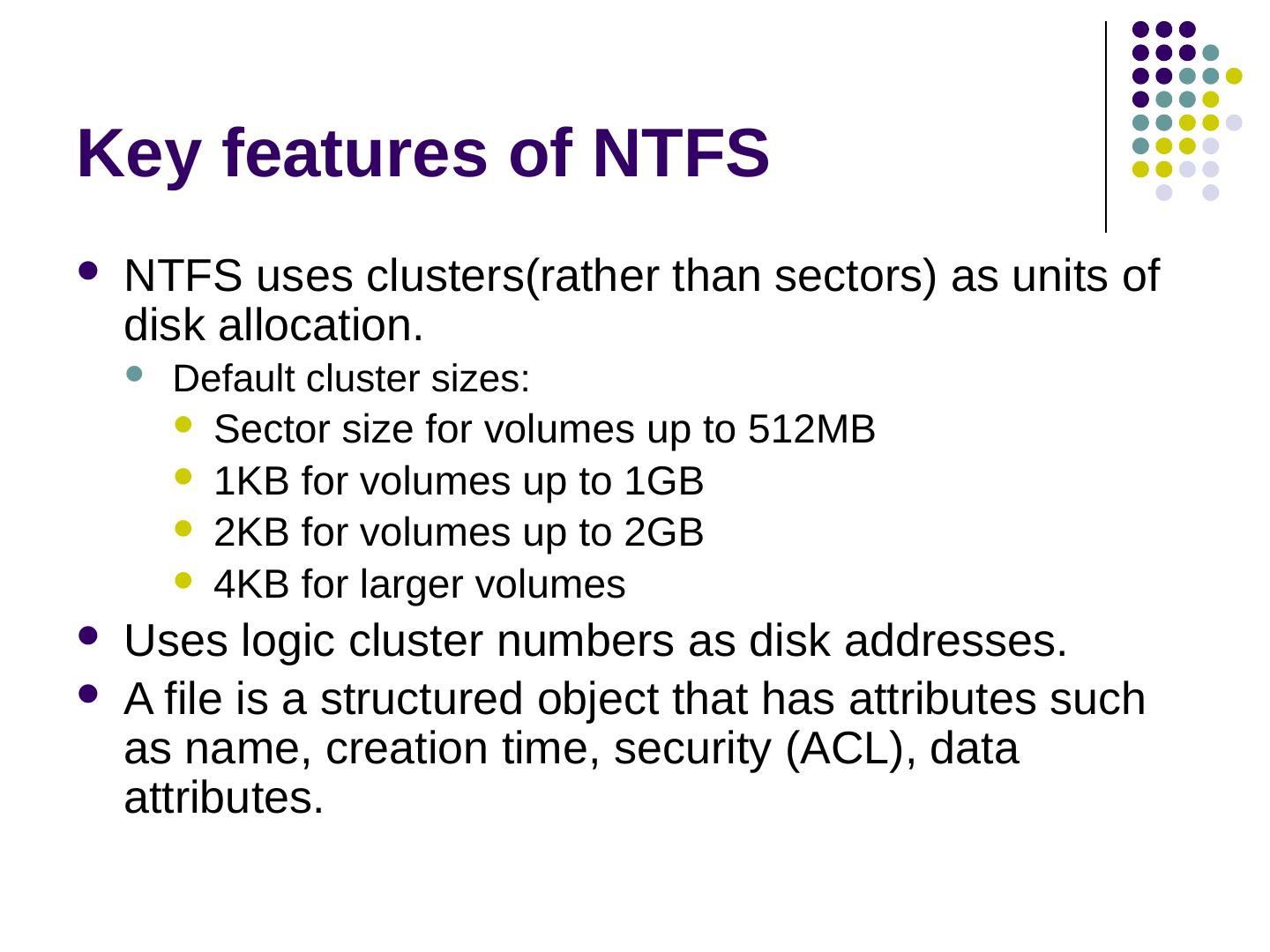 Key features of NTFS

- NTFS uses clusters(rather than sectors) as units of disk allocation.
  - Default cluster sizes:
    - Sector size for volumes up to 512MB
    - 1KB for volumes up to 1GB
    - 2KB for volumes up to 2GB
    - 4KB for larger volumes
- Uses logic cluster numbers as disk addresses.
- A file is a structured object that has attributes such as name, creation time, security (ACL), data attributes.